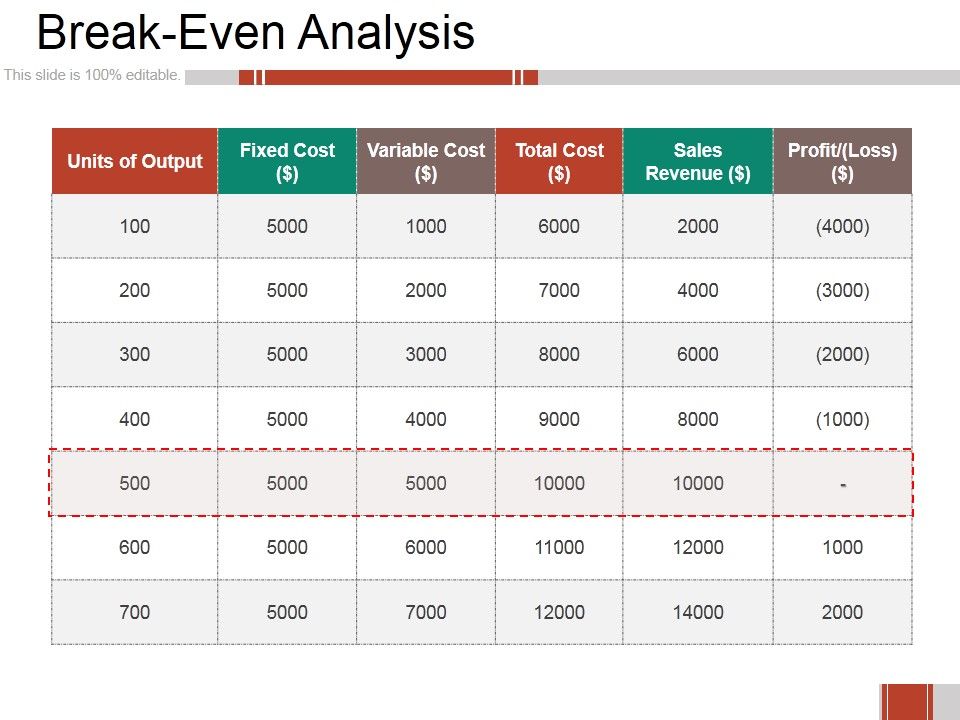 Break-Even Analysis

This slide is 100% editable.

| Units of Output | Fixed Cost ($) | Variable Cost ($) | Total Cost ($) | Sales Revenue ($) | Profit/(Loss) ($) |
|---|---|---|---|---|---|
| 100 | 5000 | 1000 | 6000 | 2000 | (4000) |
| 200 | 5000 | 2000 | 7000 | 4000 | (3000) |
| 300 | 5000 | 3000 | 8000 | 6000 | (2000) |
| 400 | 5000 | 4000 | 9000 | 8000 | (1000) |
| 500 | 5000 | 5000 | 10000 | 10000 | - |
| 600 | 5000 | 6000 | 11000 | 12000 | 1000 |
| 700 | 5000 | 7000 | 12000 | 14000 | 2000 |